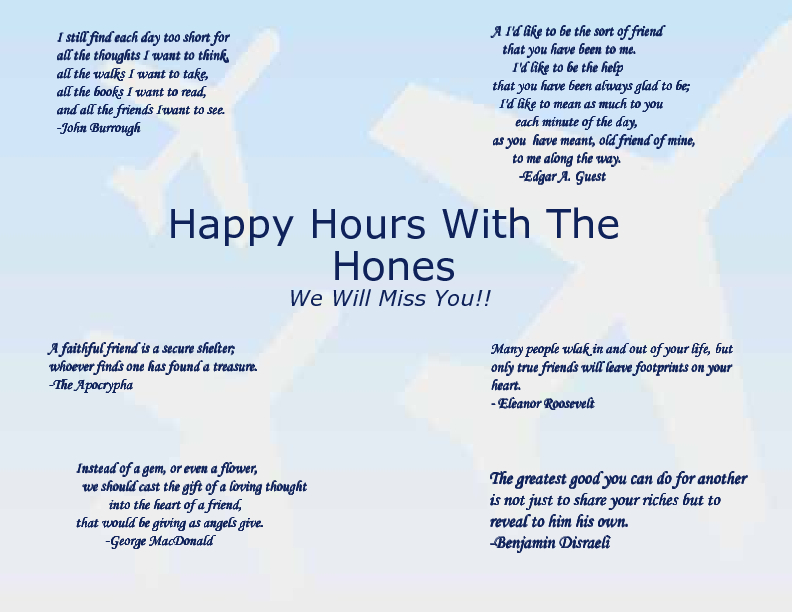 I still find each day too short for
all the thoughts I want to think,
all the walks I want to take,
all the books I want to read,
and all the friends Iwant to see.
-John Burrough

A I'd like to be the sort of friend
that you have been to me.
I'd like to be the help
that you have been always glad to be;
I'd like to mean as much to you
each minute of the day,
as you have meant, old friend of mine,
to me along the way.
-Edgar A. Guest

Happy Hours With The Hones

We Will Miss You!!

A faithful friend is a secure shelter;
whoever finds one has found a treasure.
-The Apocrypha

Many people wlak in and out of your life, but only true friends will leave footprints on your heart.
- Eleanor Roosevelt

Instead of a gem, or even a flower,
we should cast the gift of a loving thought
into the heart of a friend,
that would be giving as angels give.
-George MacDonald

The greatest good you can do for another is not just to share your riches but to reveal to him his own.
-Benjamin Disraeli